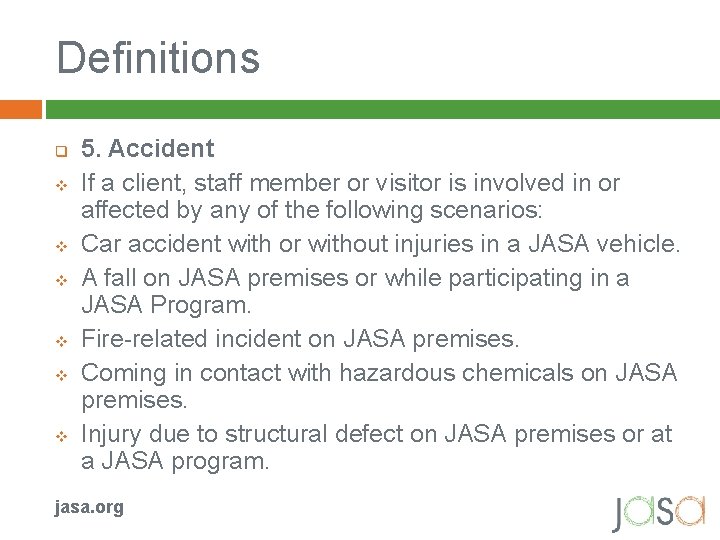 Definitions

5. Accident

If a client, staff member or visitor is involved in or affected by any of the following scenarios:

Car accident with or without injuries in a JASA vehicle.

A fall on JASA premises or while participating in a JASA Program.

Fire-related incident on JASA premises.

Coming in contact with hazardous chemicals on JASA premises.

Injury due to structural defect on JASA premises or at a JASA program.

jasa.org

jasa